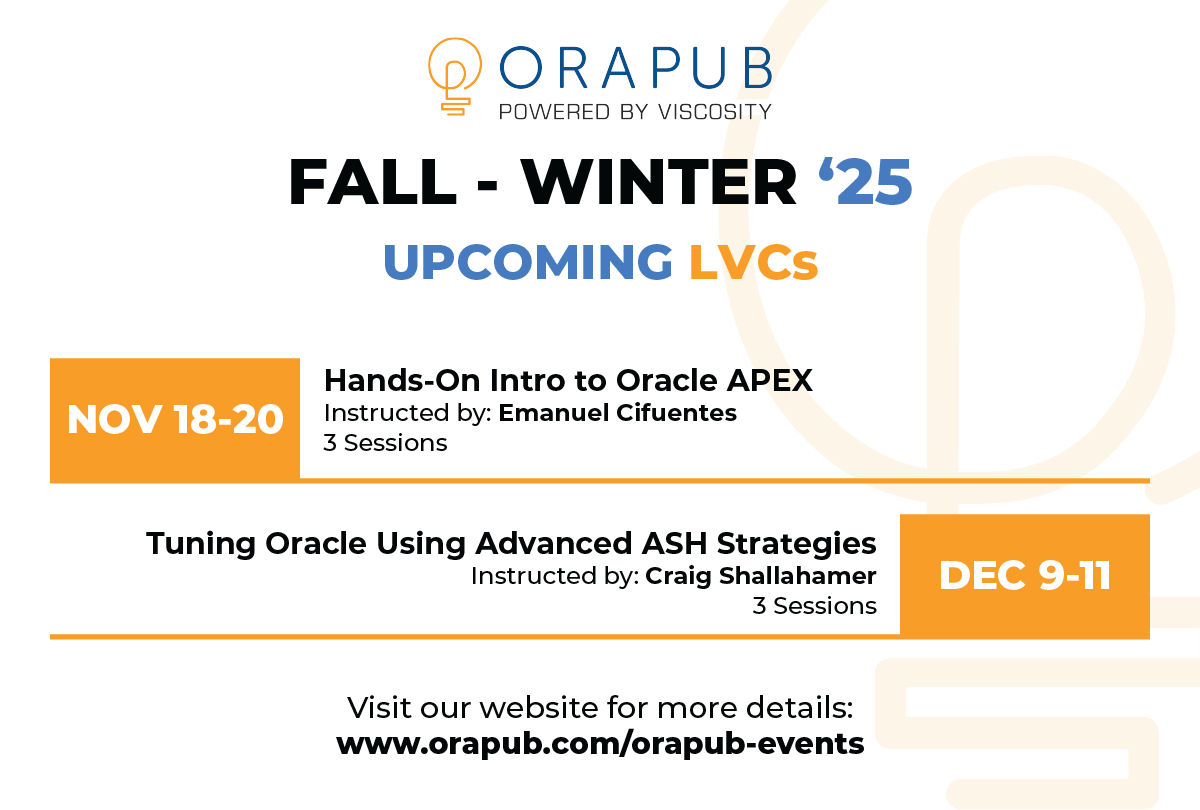 ORAPUB
POWERED BY VISCOSITY

FALL - WINTER ‘25

UPCOMING LVCs

NOV 18-20

Hands-On Intro to Oracle APEX
Instructed by: Emanuel Cifuentes
3 Sessions

Tuning Oracle Using Advanced ASH Strategies
Instructed by: Craig Shallahamer
3 Sessions

DEC 9-11

Visit our website for more details:
www.orapub.com/orapub-events